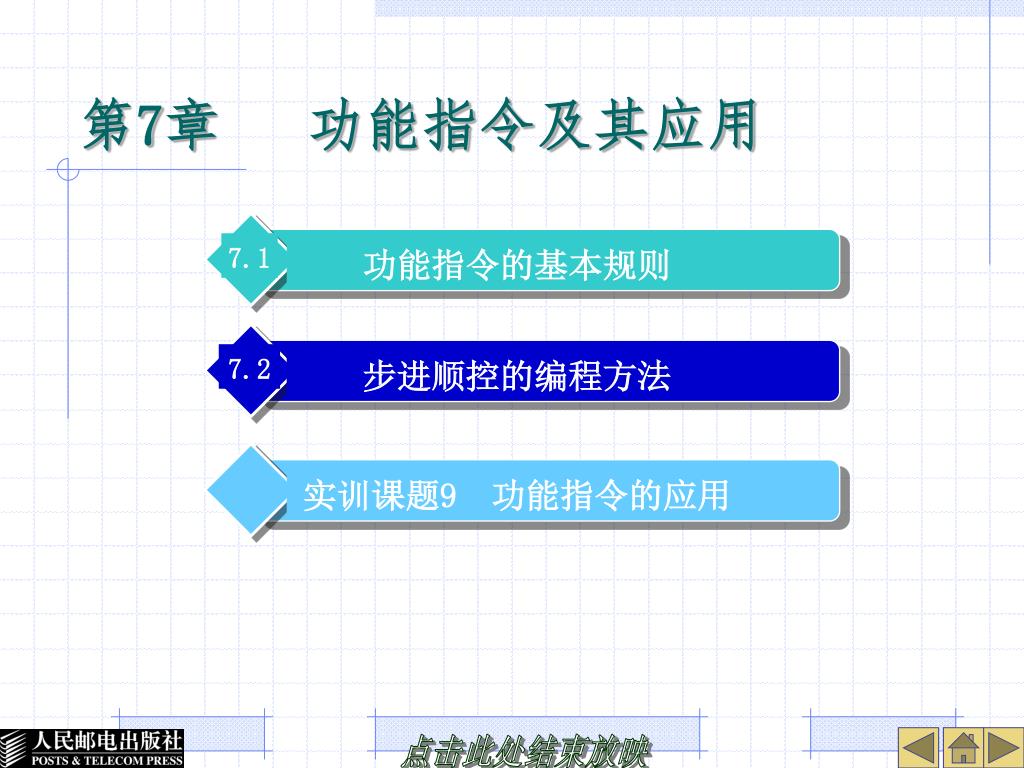 第7章　功能指令及其应用

7.1　功能指令的基本规则

7.2　步进顺控的编程方法

实训课题9　功能指令的应用

人民邮电出版社
POSTS & TELECOM PRESS

点击此处结束放映